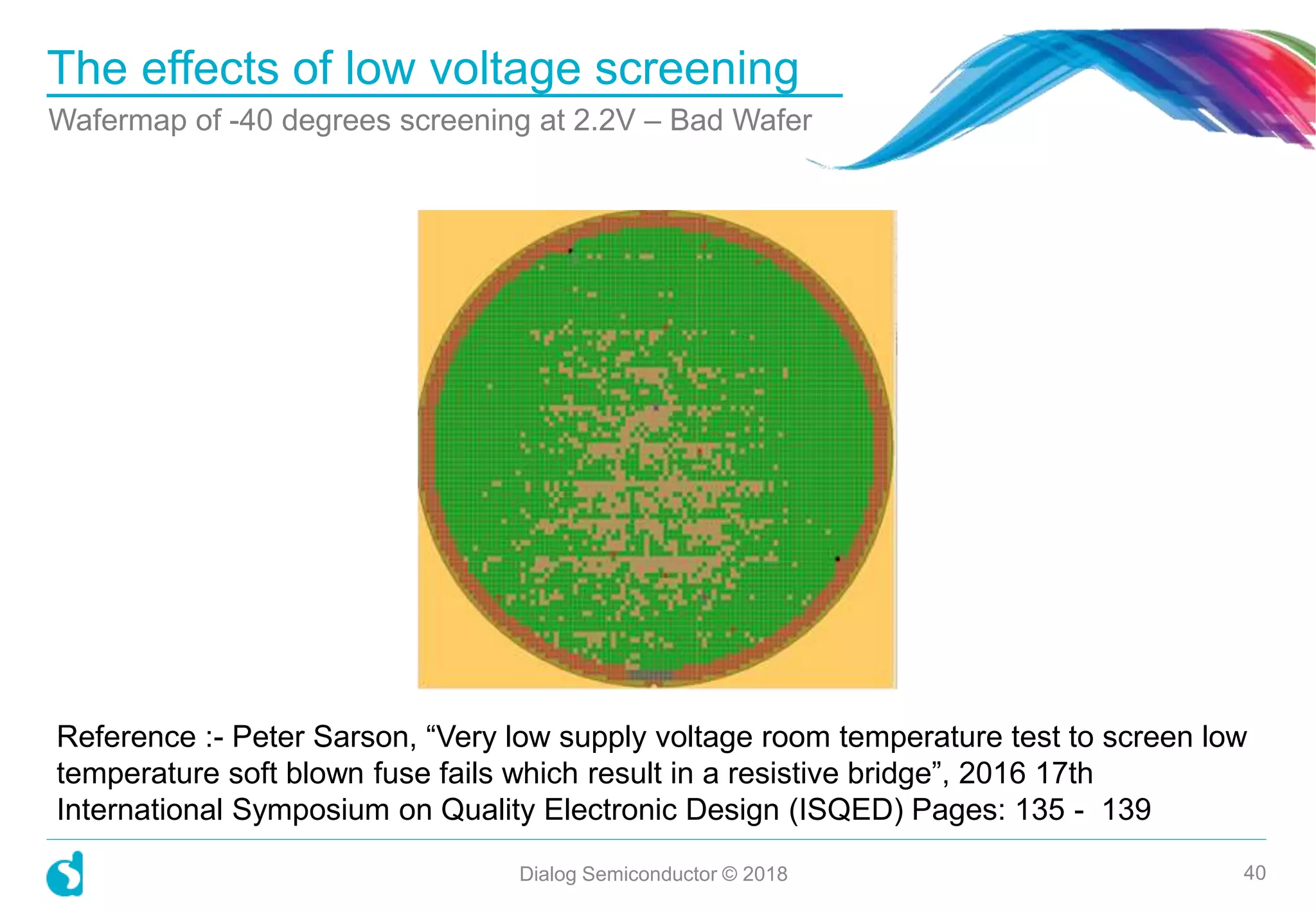 The effects of low voltage screening

Wafermap of -40 degrees screening at 2.2V – Bad Wafer

Reference :- Peter Sarson, “Very low supply voltage room temperature test to screen low temperature soft blown fuse fails which result in a resistive bridge”, 2016 17th International Symposium on Quality Electronic Design (ISQED) Pages: 135 - 139

Dialog Semiconductor © 2018

40